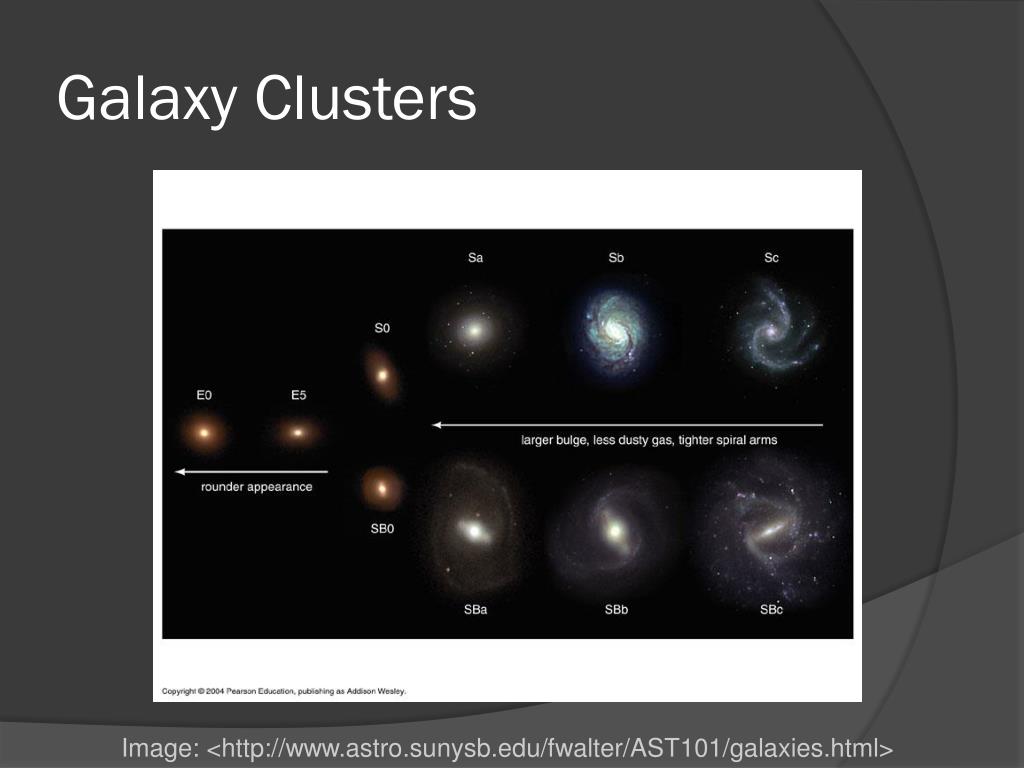 Galaxy Clusters

Sa

Sb

Sc

S0

E0

E5

larger bulge, less dusty gas, tighter spiral arms

rounder appearance

SB0

SBa

SBb

SBc

Copyright © 2004 Pearson Education, publishing as Addison Wesley.

Image: <http://www.astro.sunysb.edu/fwalter/AST101/galaxies.html>